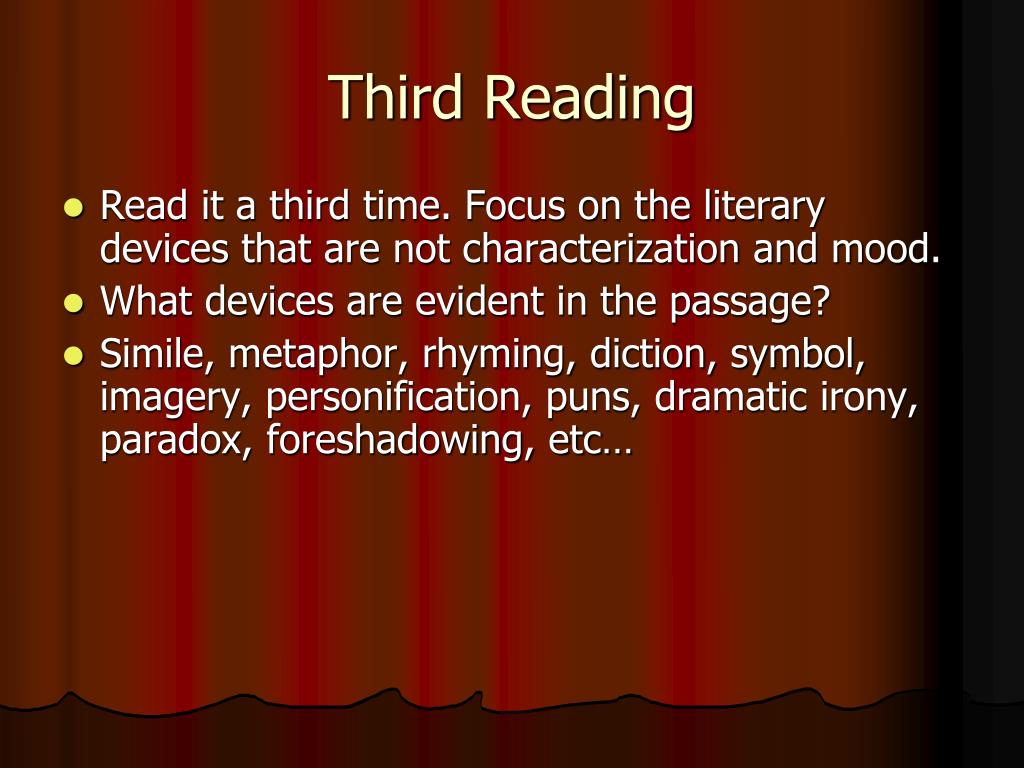 Third Reading

- Read it a third time. Focus on the literary devices that are not characterization and mood.
- What devices are evident in the passage?
- Simile, metaphor, rhyming, diction, symbol, imagery, personification, puns, dramatic irony, paradox, foreshadowing, etc…